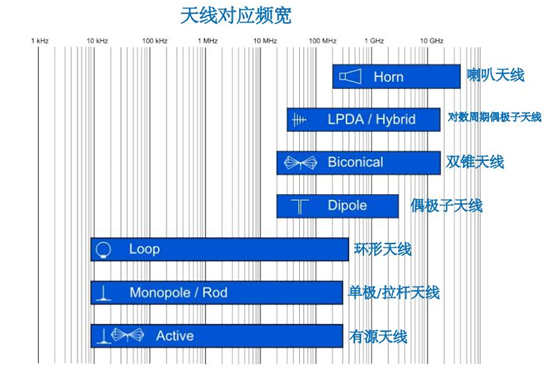 天线对应频宽

1 kHz 10 kHz 100 kHz 1 MHz 10 MHz 100 MHz 1 GHz 10 GHz

Horn 喇叭天线

LPDA / Hybrid 对数周期偶极子天线

Biconical 双锥天线

Dipole 偶极子天线

Loop 环形天线

Monopole / Rod 单极/拉杆天线

Active 有源天线